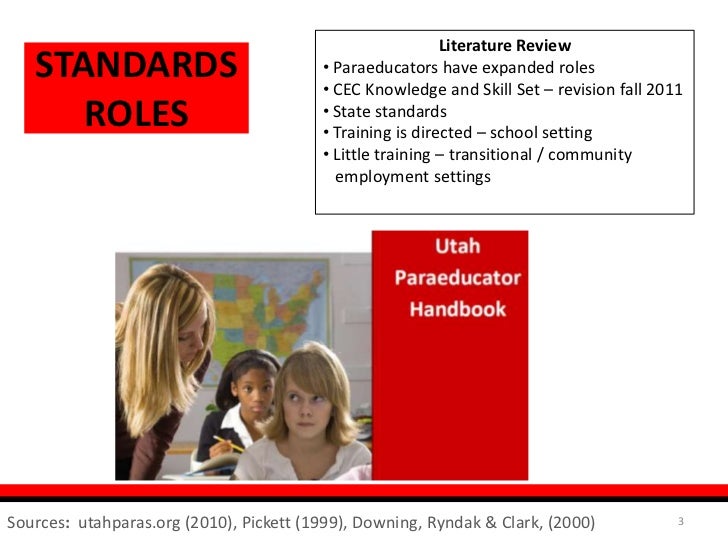 STANDARDS
ROLES

Literature Review
• Paraeducators have expanded roles
• CEC Knowledge and Skill Set – revision fall 2011
• State standards
• Training is directed – school setting
• Little training – transitional / community employment settings

Utah
Paraeducator
Handbook

Sources: utahparas.org (2010), Pickett (1999), Downing, Ryndak & Clark, (2000)

3